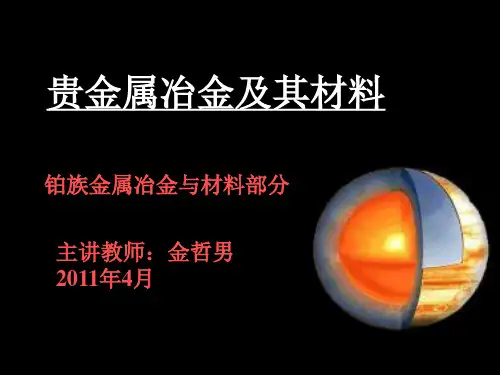 贵金属冶金及其材料

铂族金属冶金与材料部分

主讲教师：金哲男
2011年4月